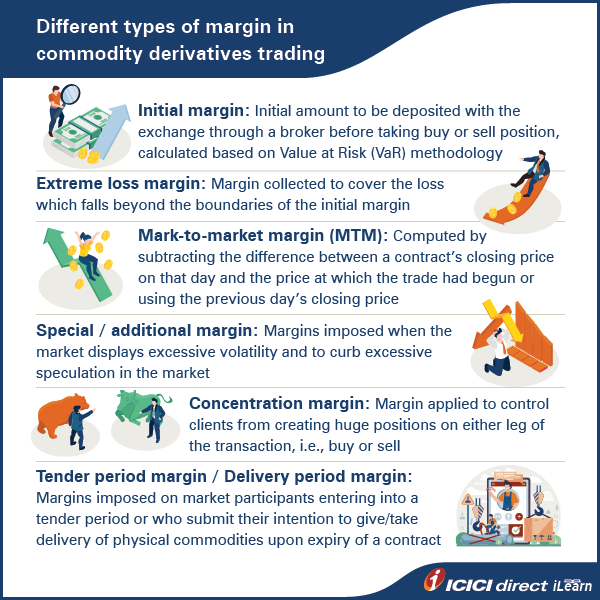 Different types of margin in commodity derivatives trading

Initial margin: Initial amount to be deposited with the exchange through a broker before taking buy or sell position, calculated based on Value at Risk (VaR) methodology

Extreme loss margin: Margin collected to cover the loss which falls beyond the boundaries of the initial margin

Mark-to-market margin (MTM): Computed by subtracting the difference between a contract's closing price on that day and the price at which the trade had begun or using the previous day's closing price

Special / additional margin: Margins imposed when the market displays excessive volatility and to curb excessive speculation in the market

Concentration margin: Margin applied to control clients from creating huge positions on either leg of the transaction, i.e., buy or sell

Tender period margin / Delivery period margin: Margins imposed on market participants entering into a tender period or who submit their intention to give/take delivery of physical commodities upon expiry of a contract

ICICI direct iLearn